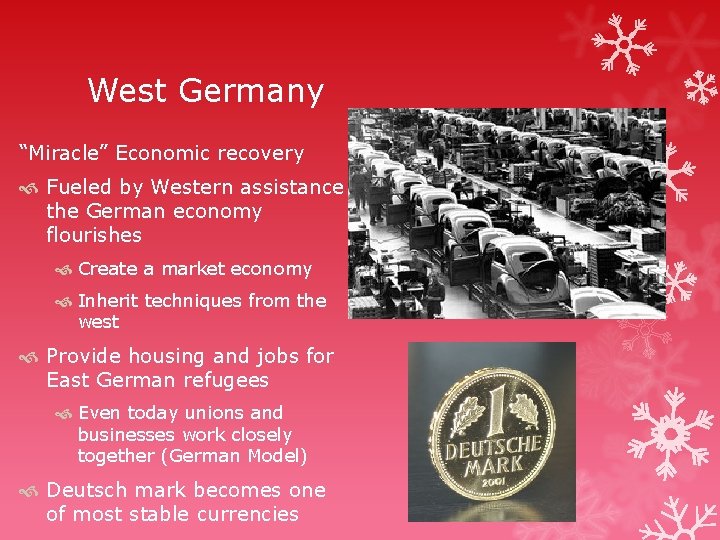 West Germany

"Miracle" Economic recovery

Fueled by Western assistance the German economy flourishes

Create a market economy

Inherit techniques from the west

Provide housing and jobs for East German refugees

Even today unions and businesses work closely together (German Model)

Deutsch mark becomes one of most stable currencies

1
DEUTSCHE MARK
2001